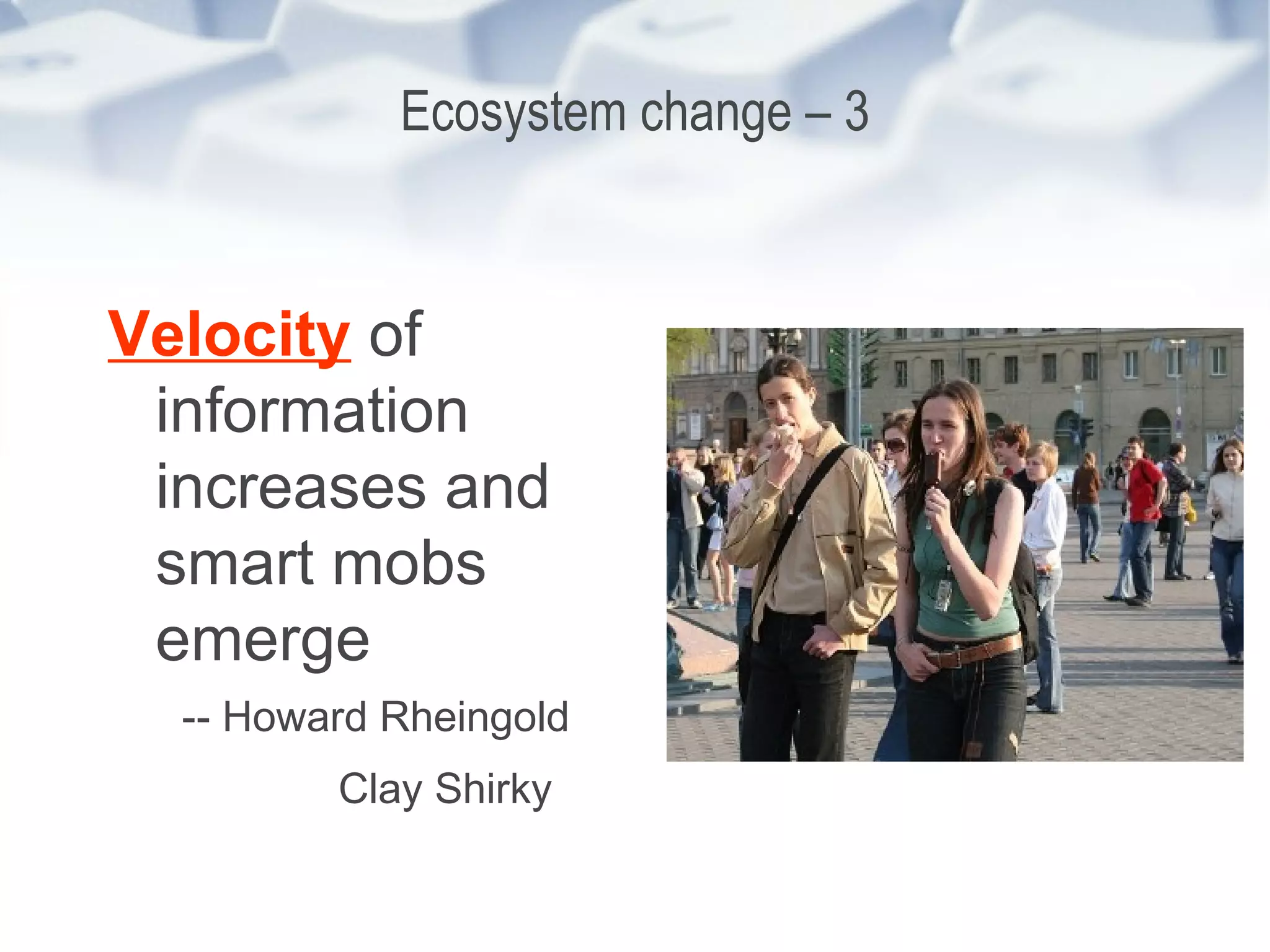 Ecosystem change – 3

Velocity of information increases and smart mobs emerge

-- Howard Rheingold

Clay Shirky